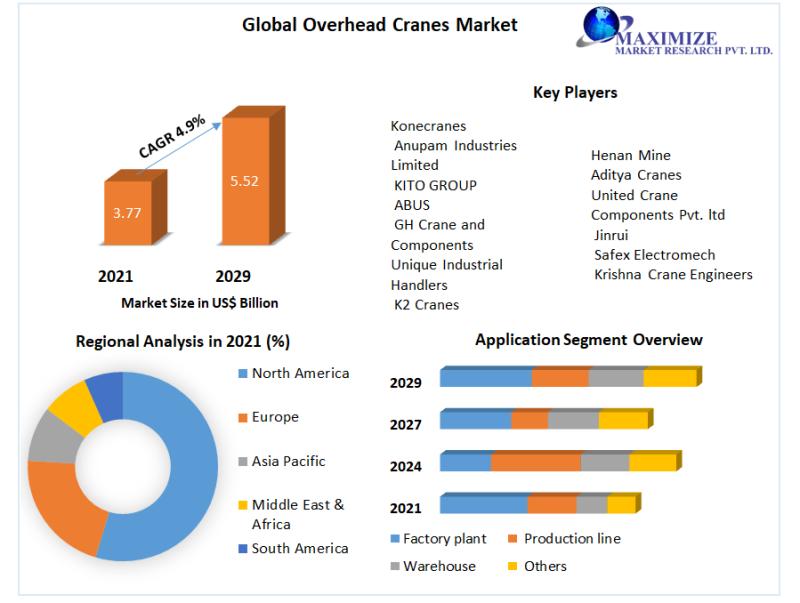 Global Overhead Cranes Market

MAXIMIZE
MARKET RESEARCH PVT. LTD.

CAGR 4.9%

3.77

5.52

2021

2029

Market Size in US$ Billion

Key Players

Konecranes
Anupam Industries Limited
KITO GROUP
ABUS
GH Crane and Components
Unique Industrial Handlers
K2 Cranes

Henan Mine
Aditya Cranes
United Crane Components Pvt. ltd
Jinrui
Safex Electromech
Krishna Crane Engineers

Regional Analysis in 2021 (%)

North America
Europe
Asia Pacific
Middle East & Africa
South America

Application Segment Overview

2029
2027
2024
2021

Factory plant
Production line
Warehouse
Others